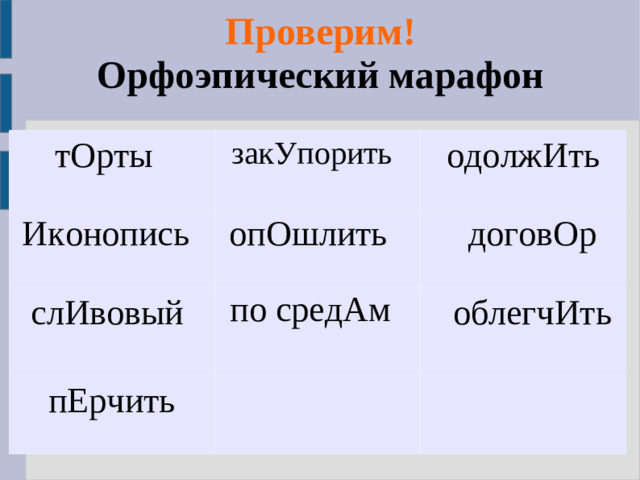 Проверим!
Орфоэпический марафон

| тОрты | закУпорить | одолжИть |
|---|---|---|
| Иконопись | опОшлить | договОр |
| слИвовый | по средАм | облегчИть |
| пЕрчить | | |